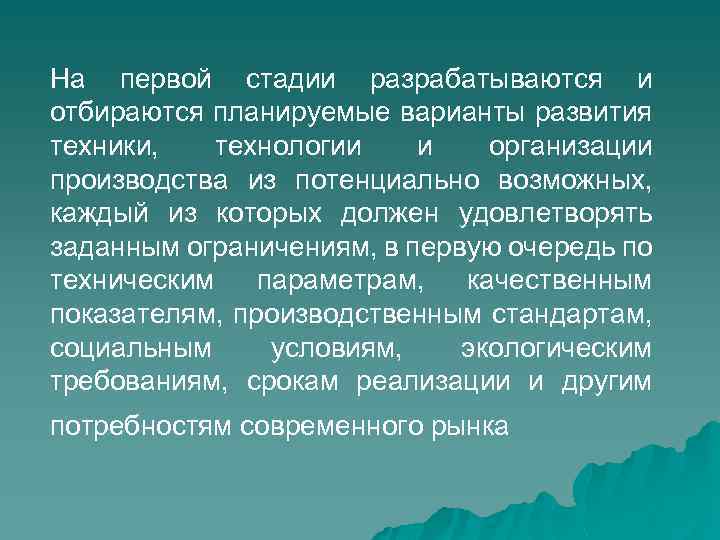 На первой стадии разрабатываются и отбираются планируемые варианты развития техники, технологии и организации производства из потенциально возможных, каждый из которых должен удовлетворять заданным ограничениям, в первую очередь по техническим параметрам, качественным показателям, производственным стандартам, социальным условиям, экологическим требованиям, срокам реализации и другим

потребностям современного рынка